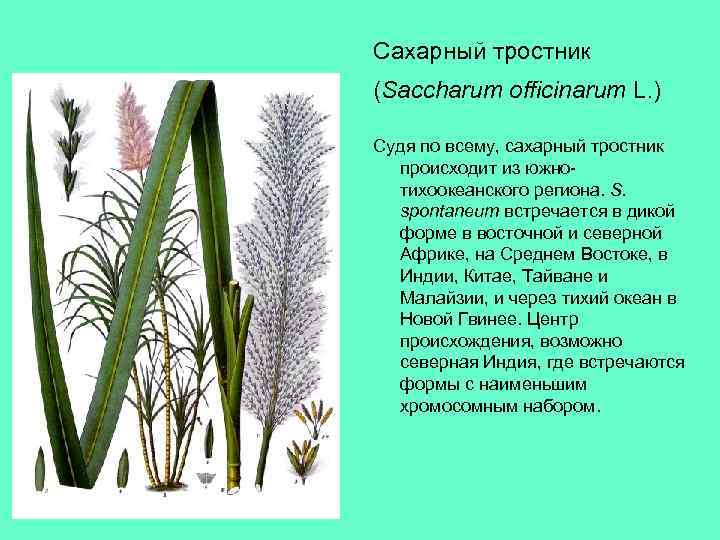 Сахарный тростник

(Saccharum officinarum L.)

Судя по всему, сахарный тростник происходит из южно-тихоокеанского региона. S. spontaneum встречается в дикой форме в восточной и северной Африке, на Среднем Востоке, в Индии, Китае, Тайване и Малайзии, и через тихий океан в Новой Гвинее. Центр происхождения, возможно северная Индия, где встречаются формы с наименьшим хромосомным набором.